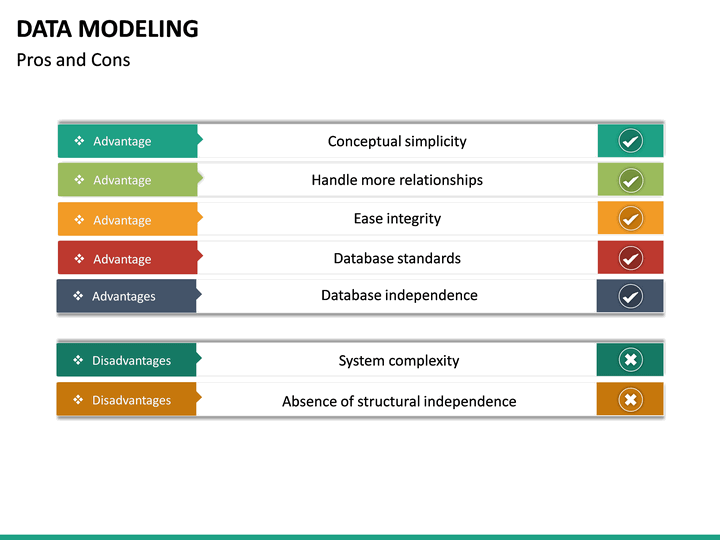 DATA MODELING
Pros and Cons

❖ Advantage Conceptual simplicity

❖ Advantage Handle more relationships

❖ Advantage Ease integrity

❖ Advantage Database standards

❖ Advantages Database independence

❖ Disadvantages System complexity

❖ Disadvantages Absence of structural independence